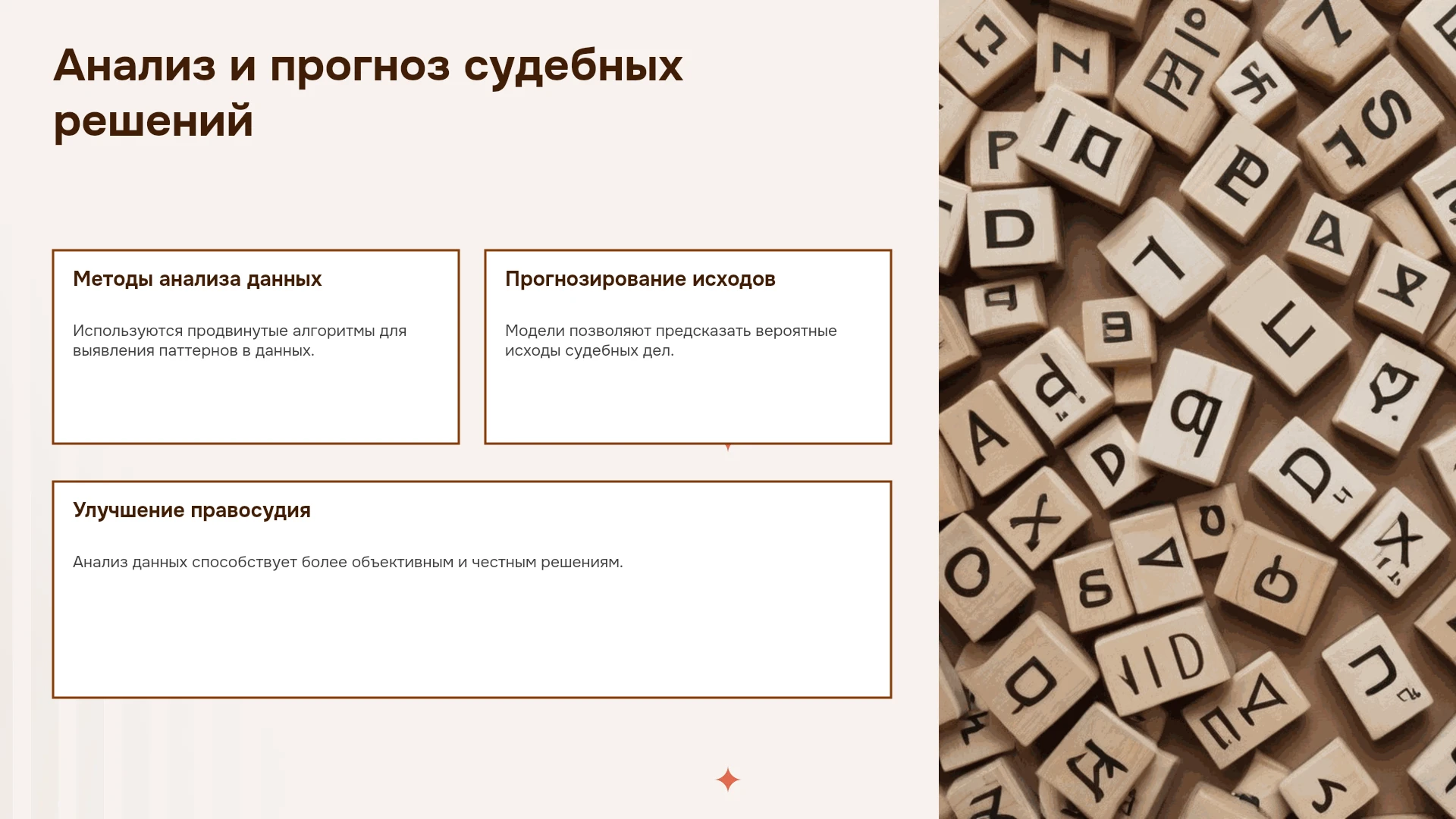 Анализ и прогноз судебных решений

Методы анализа данных

Используются продвинутые алгоритмы для выявления паттернов в данных.

Прогнозирование исходов

Модели позволяют предсказать вероятные исходы судебных дел.

Улучшение правосудия

Анализ данных способствует более объективным и честным решениям.